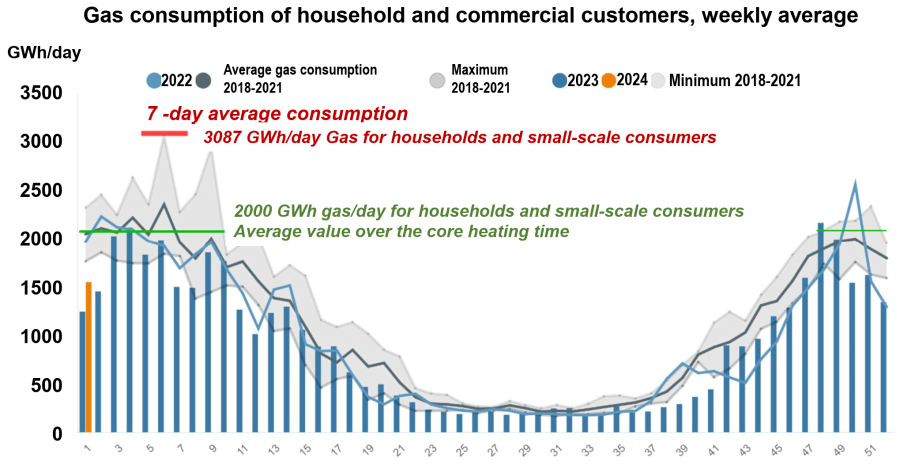 Gas consumption of household and commercial customers, weekly average

GWh/day

2022 Average gas consumption 2018-2021 Maximum 2018-2021 2023 2024 Minimum 2018-2021

7 -day average consumption

3087 GWh/day Gas for households and small-scale consumers

2000 GWh gas/day for households and small-scale consumers
Average value over the core heating time

3500
3000
2500
2000
1500
1000
500
0

1 3 5 7 9 11 13 15 17 19 21 23 25 27 29 31 33 35 37 39 41 43 45 47 49 51